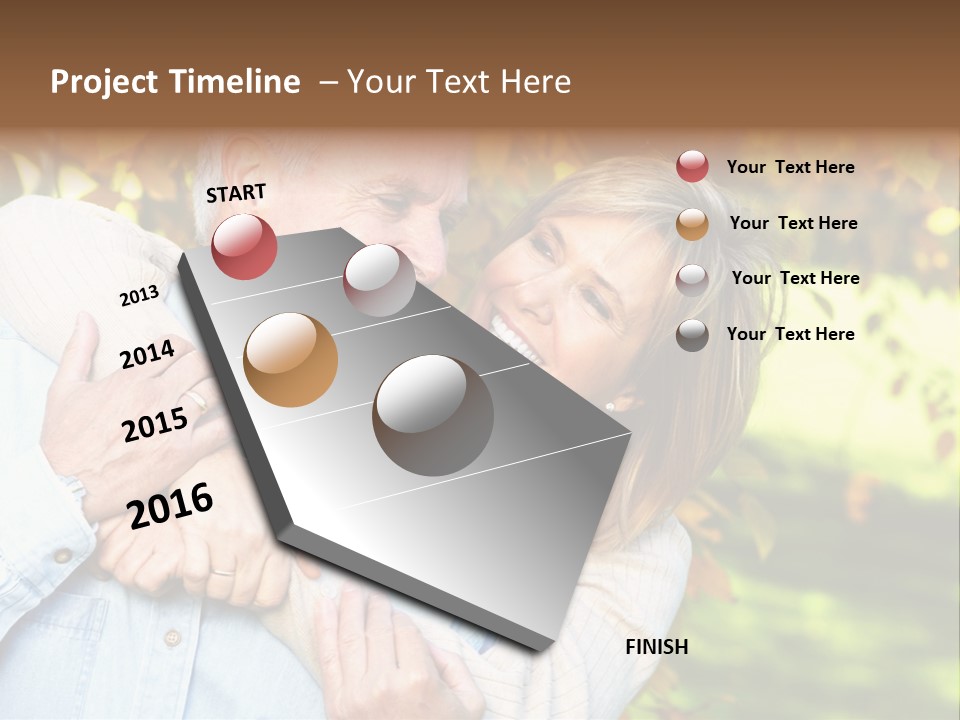 Project Timeline – Your Text Here

START

2013

2014

2015

2016

FINISH

Your Text Here

Your Text Here

Your Text Here

Your Text Here